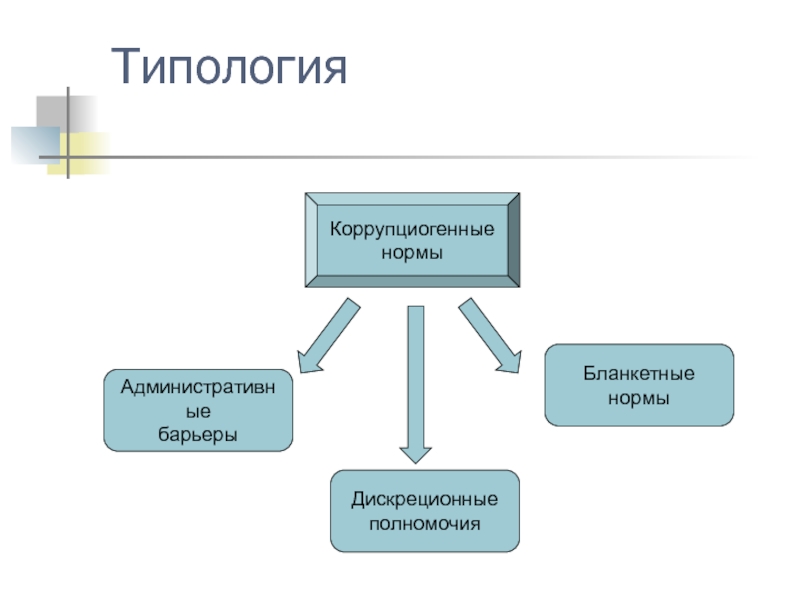 Типология

Коррупциогенные нормы

Административные барьеры

Дискреционные полномочия

Бланкетные нормы